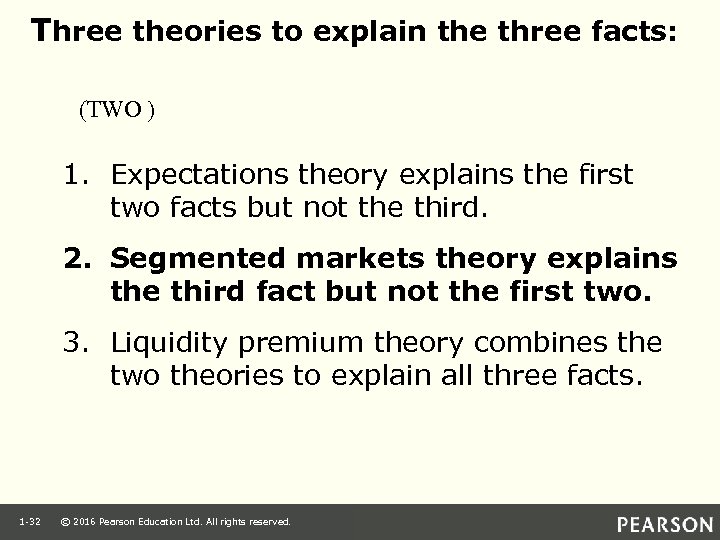 Three theories to explain the three facts:

(TWO )

1. Expectations theory explains the first two facts but not the third.

2. Segmented markets theory explains the third fact but not the first two.

3. Liquidity premium theory combines the two theories to explain all three facts.

1-32 © 2016 Pearson Education Ltd. All rights reserved.

PEARSON